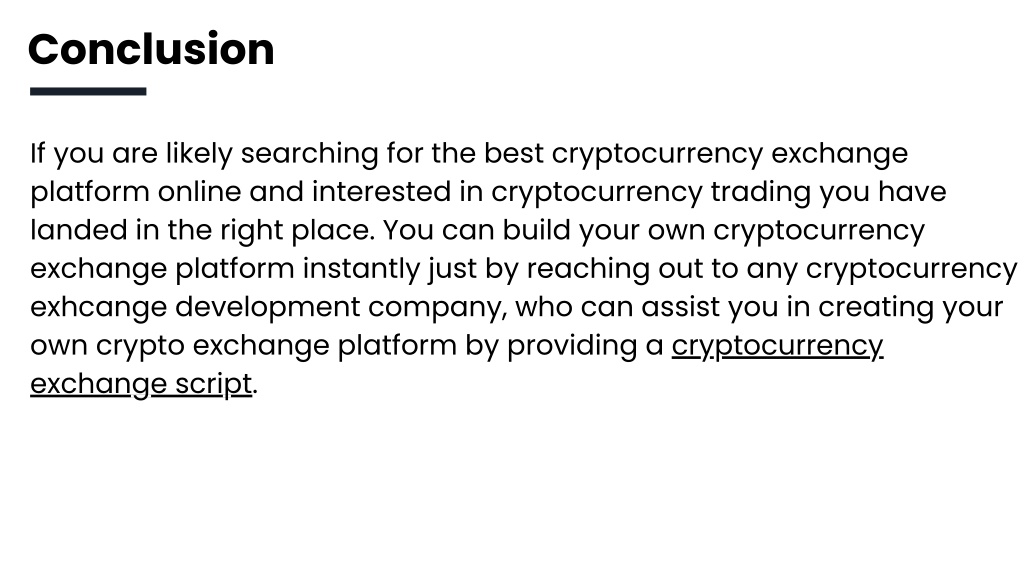 Conclusion

If you are likely searching for the best cryptocurrency exchange platform online and interested in cryptocurrency trading you have landed in the right place. You can build your own cryptocurrency exchange platform instantly just by reaching out to any cryptocurrency exhcange development company, who can assist you in creating your own crypto exchange platform by providing a cryptocurrency exchange script.